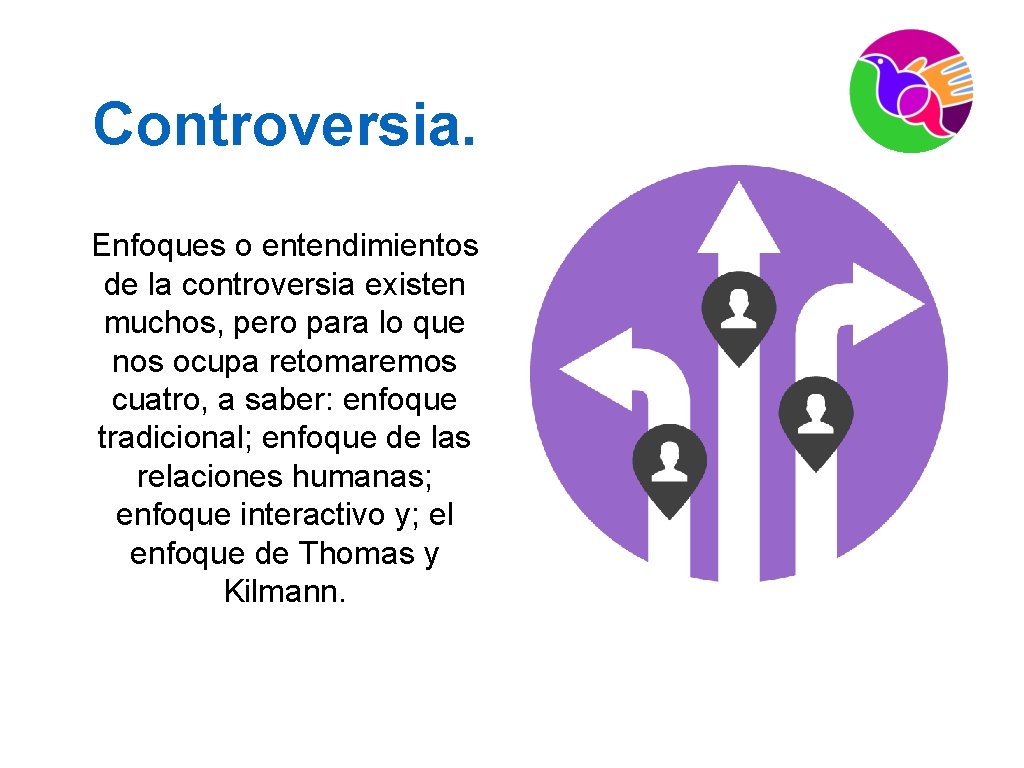 Controversia.

Enfoques o entendimientos de la controversia existen muchos, pero para lo que nos ocupa retomaremos cuatro, a saber: enfoque tradicional; enfoque de las relaciones humanas; enfoque interactivo y; el enfoque de Thomas y Kilmann.